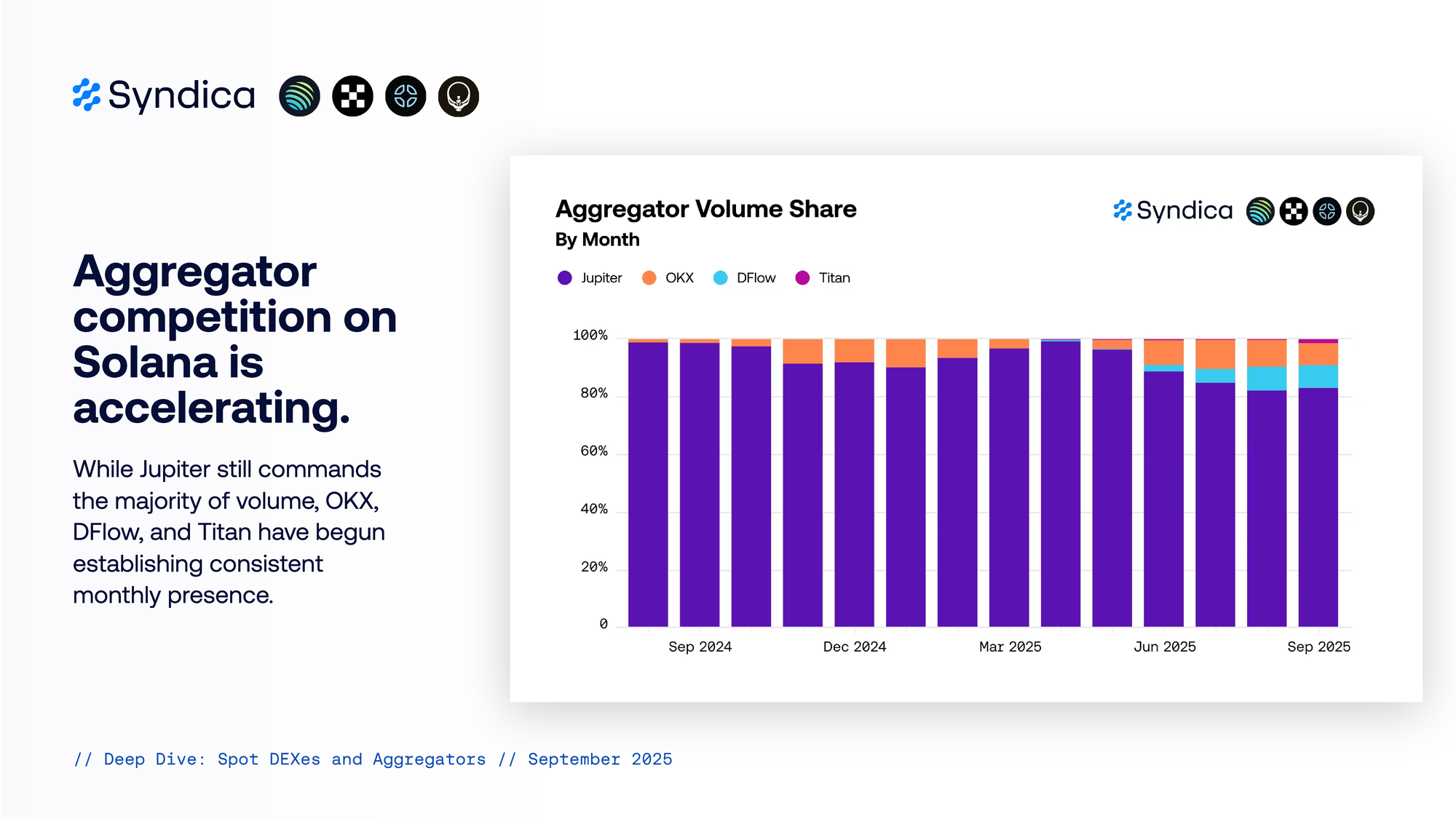 Syndica

Aggregator competition on Solana is accelerating.

While Jupiter still commands the majority of volume, OKX, DFlow, and Titan have begun establishing consistent monthly presence.

Aggregator Volume Share
By Month

Syndica

Jupiter OKX DFlow Titan

100%
80%
60%
40%
20%
0

Sep 2024 Dec 2024 Mar 2025 Jun 2025 Sep 2025

// Deep Dive: Spot DEXes and Aggregators // September 2025